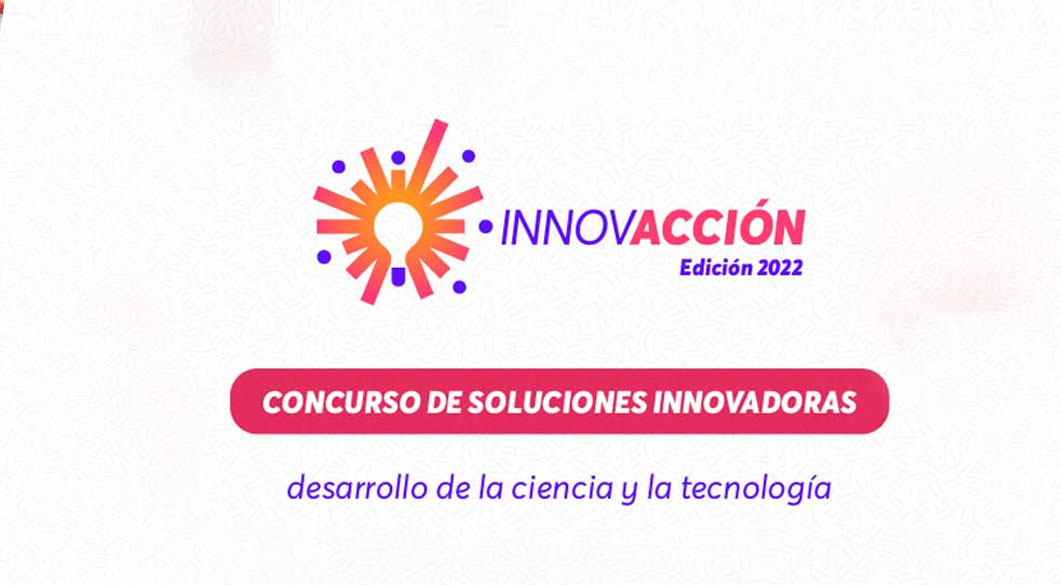 INNOVACCIÓN
Edición 2022

CONCURSO DE SOLUCIONES INNOVADORAS

desarrollo de la ciencia y la tecnología